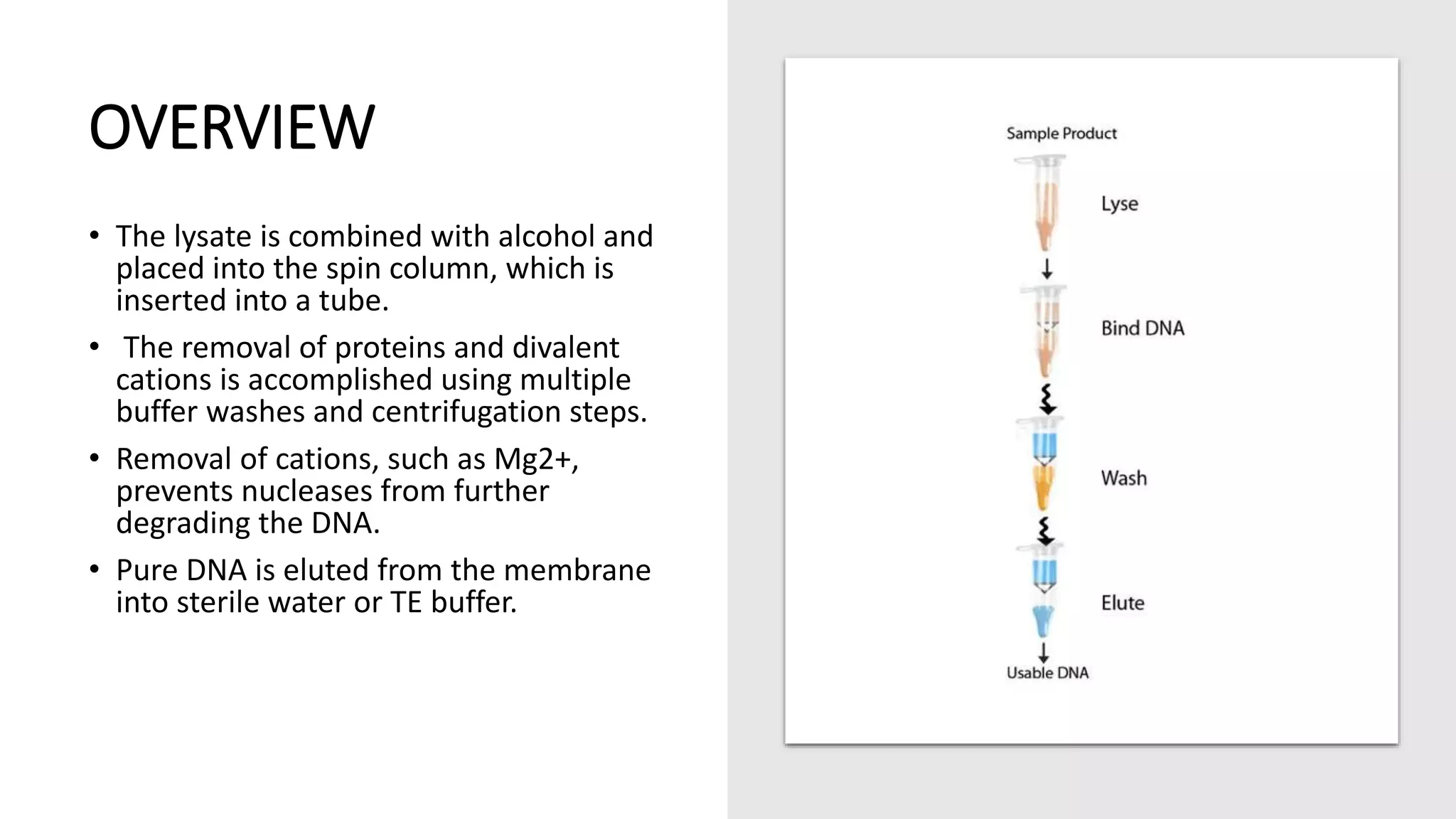 OVERVIEW

• The lysate is combined with alcohol and placed into the spin column, which is inserted into a tube.

• The removal of proteins and divalent cations is accomplished using multiple buffer washes and centrifugation steps.

• Removal of cations, such as Mg2+, prevents nucleases from further degrading the DNA.

• Pure DNA is eluted from the membrane into sterile water or TE buffer.

Sample Product

Lyse

Bind DNA

Wash

Elute

Usable DNA